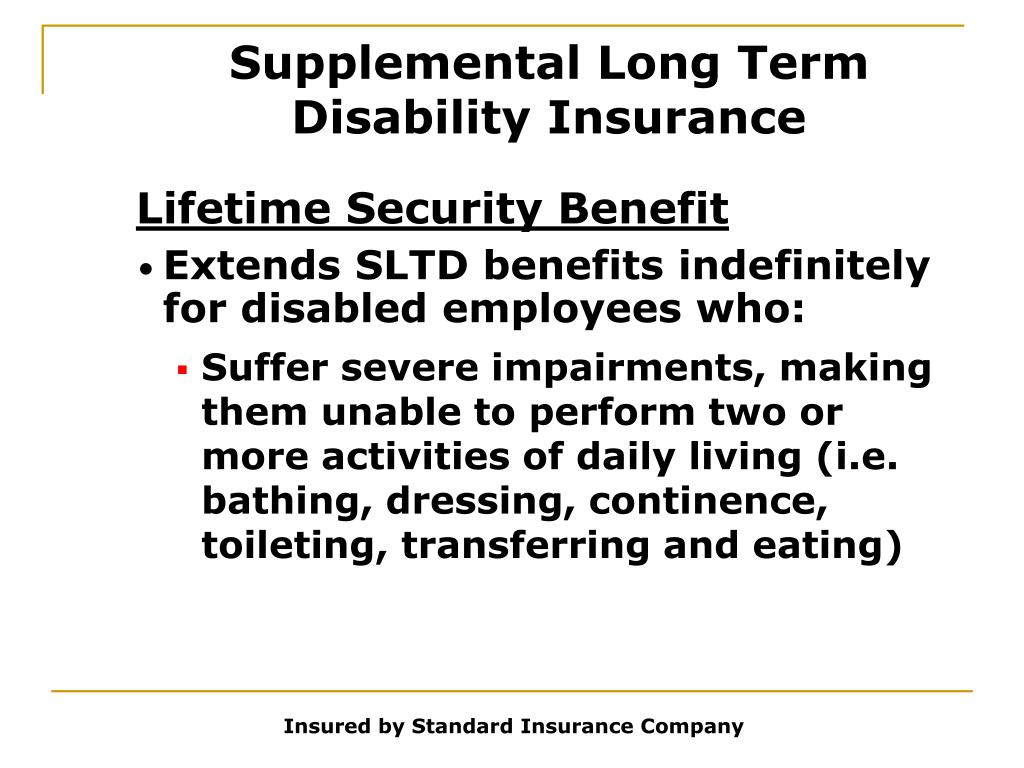 Supplemental Long Term Disability Insurance

Lifetime Security Benefit

• Extends SLTD benefits indefinitely for disabled employees who:

▪ Suffer severe impairments, making them unable to perform two or more activities of daily living (i.e. bathing, dressing, continence, toileting, transferring and eating)

Insured by Standard Insurance Company